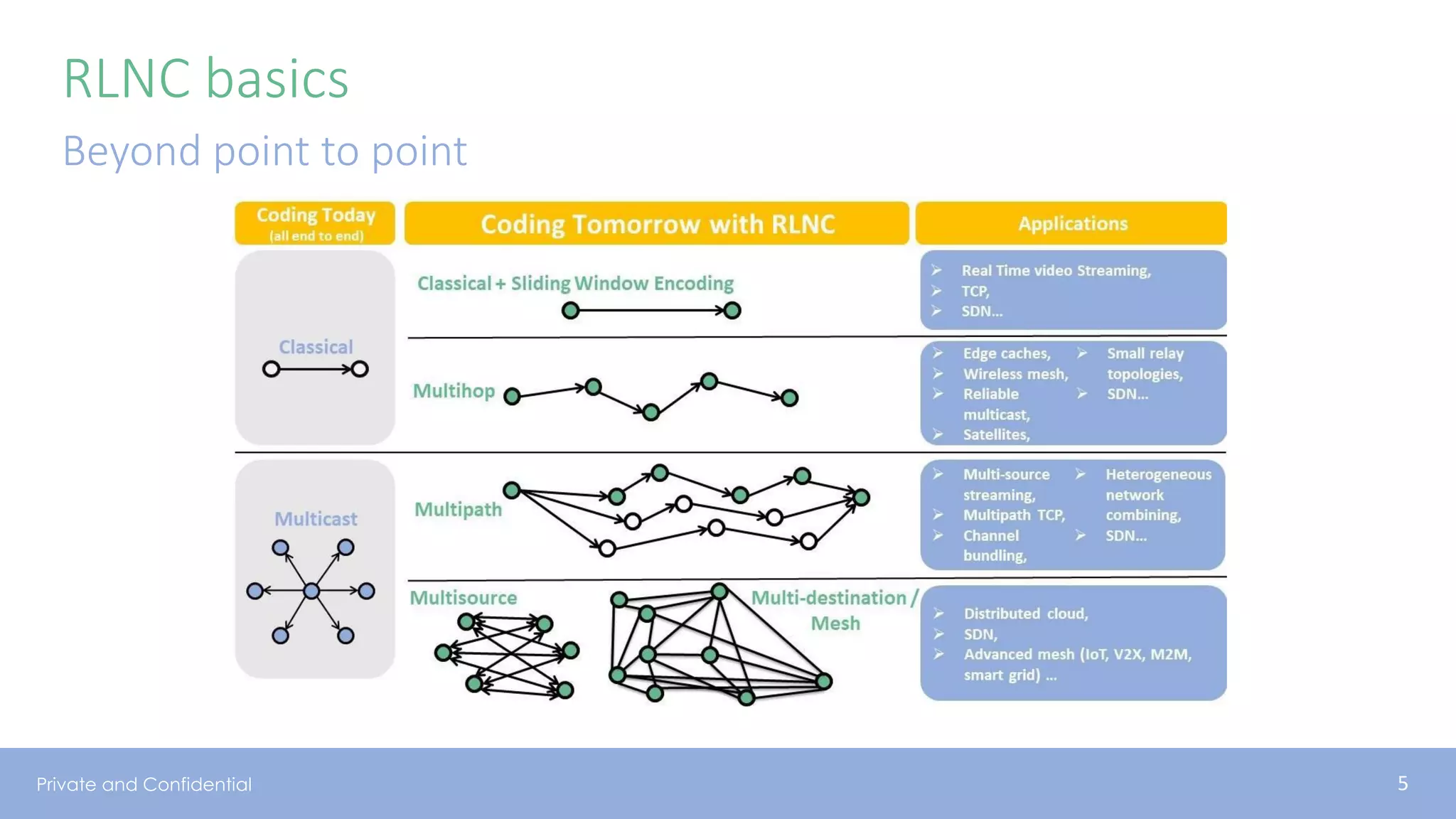 RLNC basics

Beyond point to point

Coding Today
(all end to end)

Coding Tomorrow with RLNC

Applications

Classical

Classical + Sliding Window Encoding

➢ Real Time video Streaming,
➢ TCP,
➢ SDN...

Multihop

➢ Edge caches,
➢ Wireless mesh,
➢ Reliable multicast,
➢ Satellites,
➢ Small relay topologies,
➢ SDN...

Multicast

Multipath

➢ Multi-source streaming,
➢ Multipath TCP,
➢ Channel bundling,
➢ Heterogeneous network combining,
➢ SDN...

Multisource

Multi-destination / Mesh

➢ Distributed cloud,
➢ SDN,
➢ Advanced mesh (IoT, V2X, M2M, smart grid) ...

Private and Confidential

5